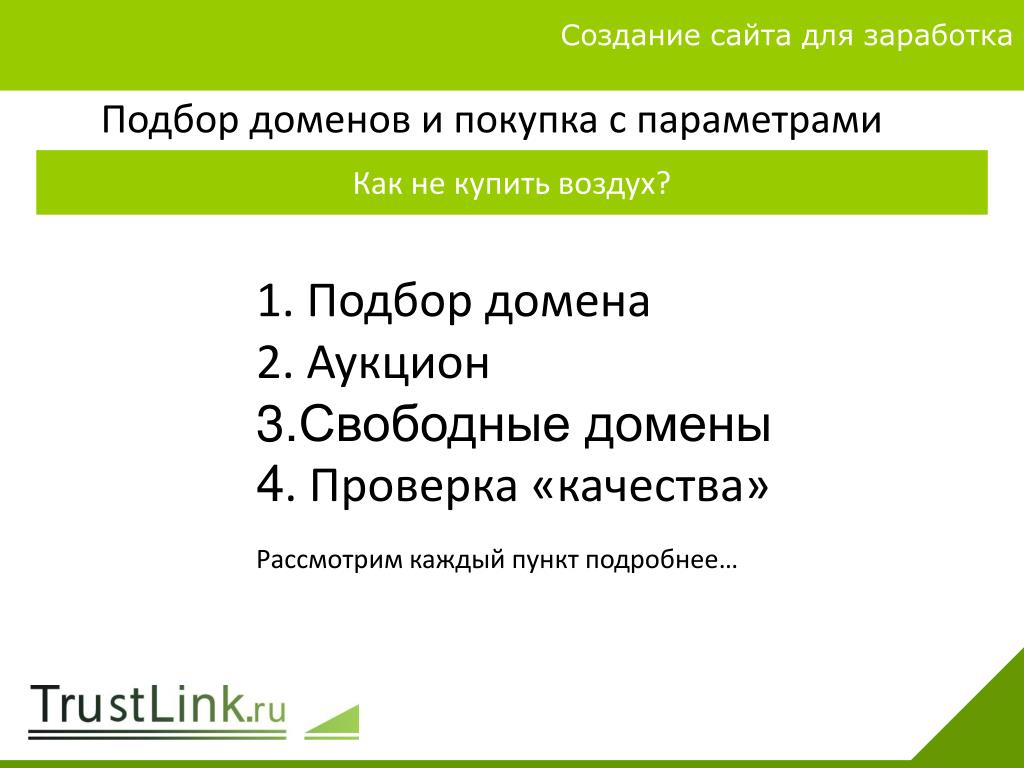 Создание сайта для заработка

Подбор доменов и покупка с параметрами

Как не купить воздух?

1. Подбор домена
2. Аукцион
3.Свободные домены
4. Проверка «качества»

Рассмотрим каждый пункт подробнее…

TrustLink.ru